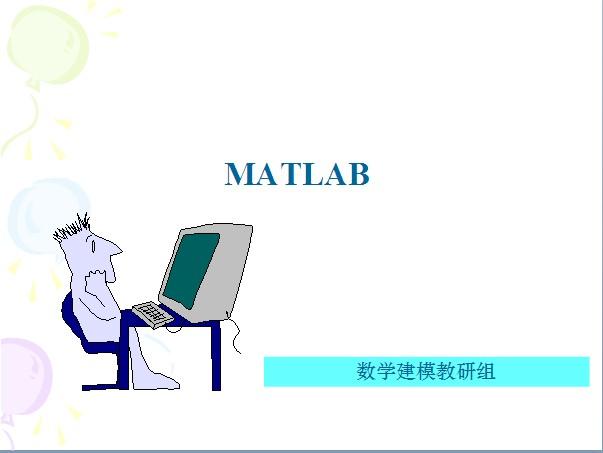 MATLAB

数学建模教研组